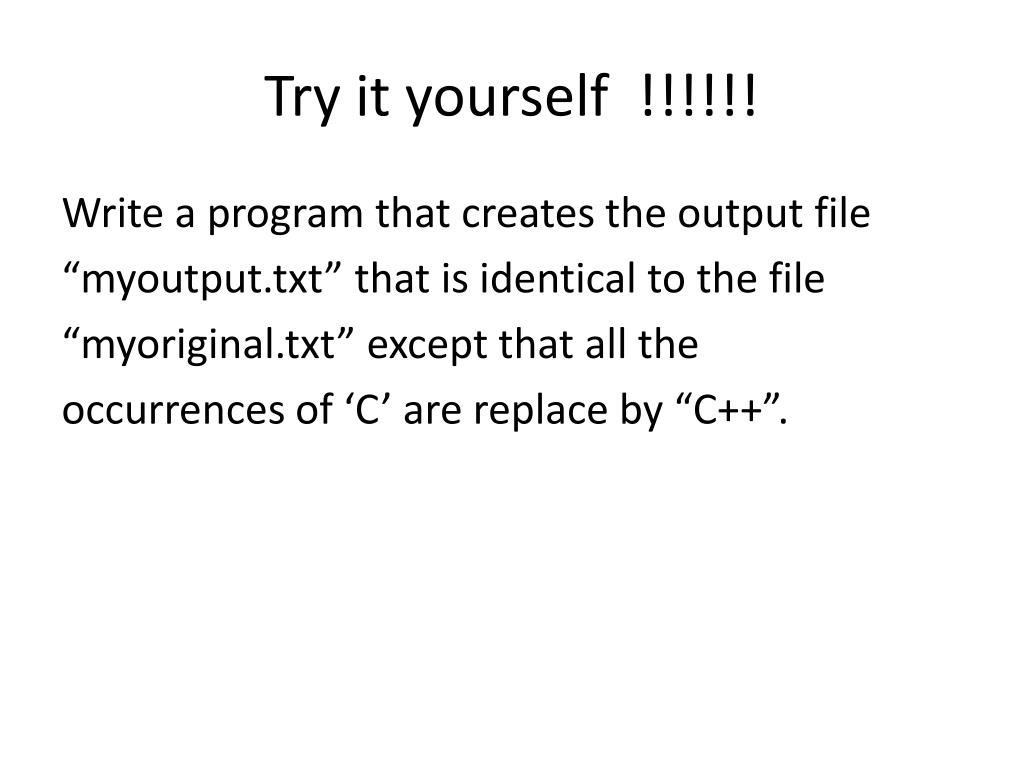 Try it yourself !!!!!!

Write a program that creates the output file “myoutput.txt” that is identical to the file “myoriginal.txt” except that all the occurrences of ‘C’ are replace by “C++”.